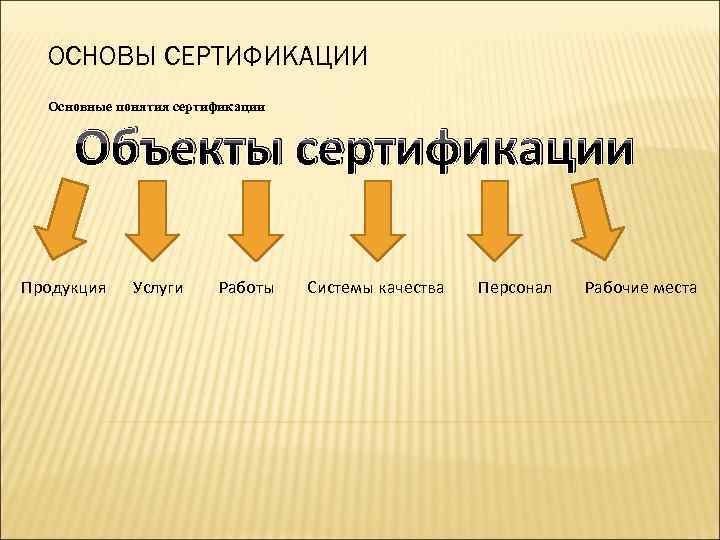 ОСНОВЫ СЕРТИФИКАЦИИ

Основные понятия сертификации

Объекты сертификации

Продукция Услуги Работы Системы качества Персонал Рабочие места